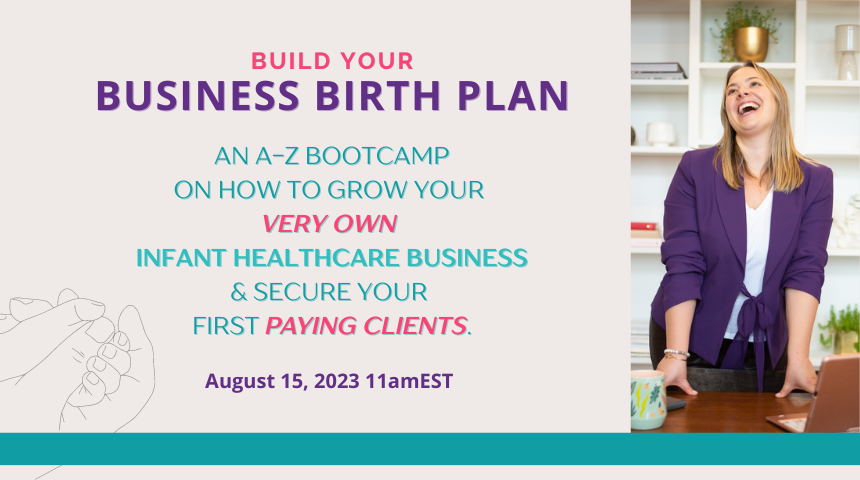 BUILD YOUR
BUSINESS BIRTH PLAN

AN A-Z BOOTCAMP ON HOW TO GROW YOUR VERY OWN INFANT HEALTHCARE BUSINESS & SECURE YOUR FIRST PAYING CLIENTS.

August 15, 2023 11amEST